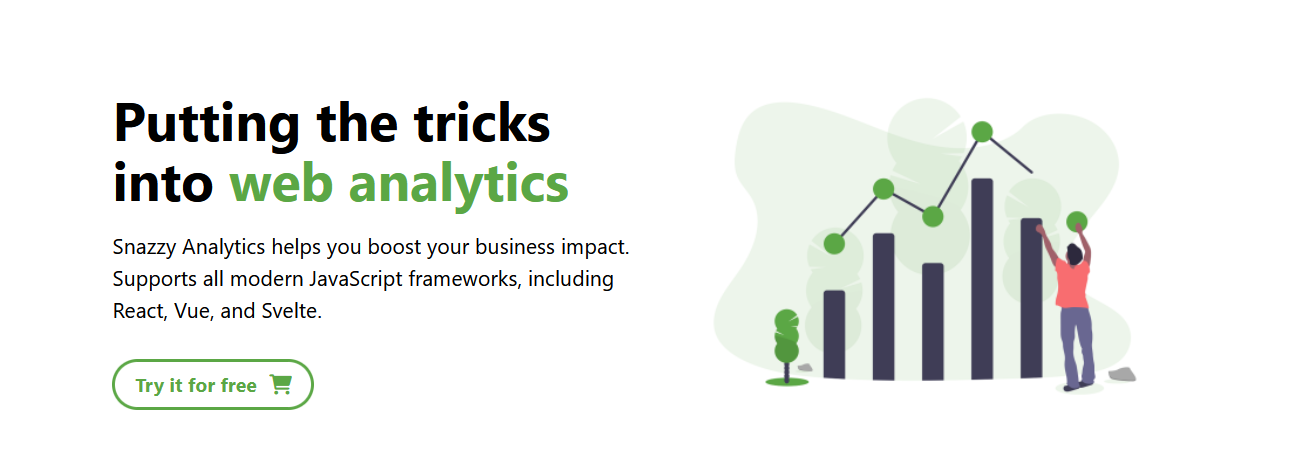 Putting the tricks into web analytics

Snazzy Analytics helps you boost your business impact. Supports all modern JavaScript frameworks, including React, Vue, and Svelte.

Try it for free